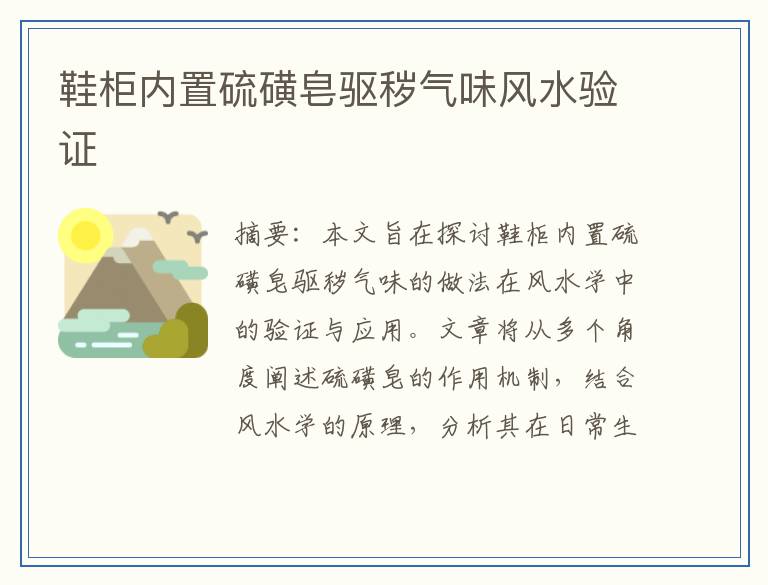 鞋柜内置硫磺皂驱秽气味风水验证

摘要：本文旨在探讨鞋柜内置硫磺皂驱秽气味的做法在风水学中的验证与应用。文章将从多个角度阐述硫磺皂的作用机制，结合风水学的原理，分析其在日常生